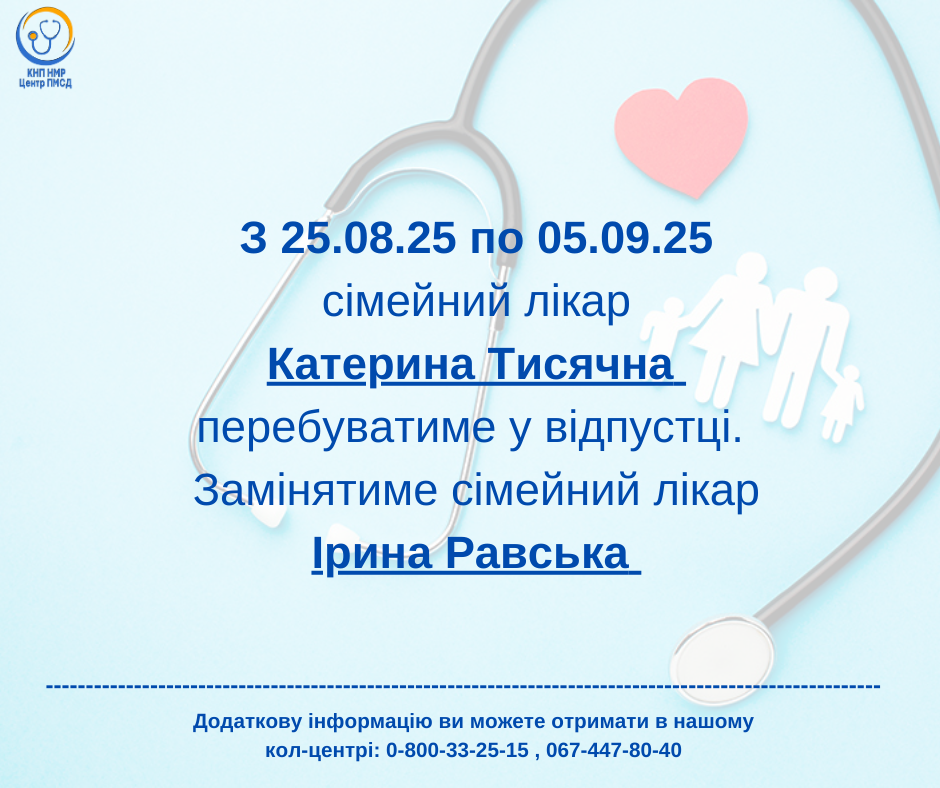 КНП НМР
Центр ПМСД

З 25.08.25 по 05.09.25
сімейний лікар
Катерина Тисячна
перебуватиме у відпустці.
Замінятиме сімейний лікар
Ірина Равська

Додаткову інформацію ви можете отримати в нашому кол-центрі: 0-800-33-25-15 , 067-447-80-40